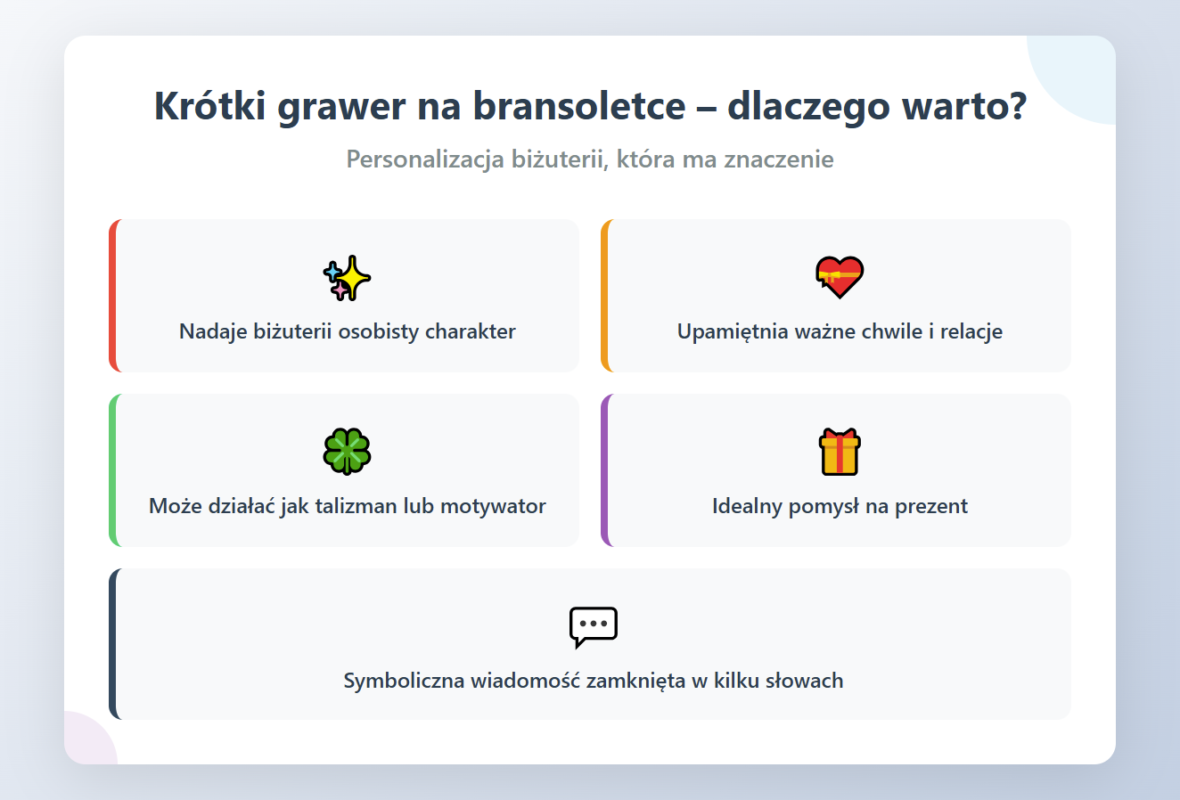 Krótki grawer na bransoletce – dlaczego warto?

Personalizacja biżuterii, która ma znaczenie

Nadaje biżuterii osobisty charakter

Upamiętnia ważne chwile i relacje

Może działać jak talizman lub motywator

Idealny pomysł na prezent

Symboliczna wiadomość zamknięta w kilku słowach